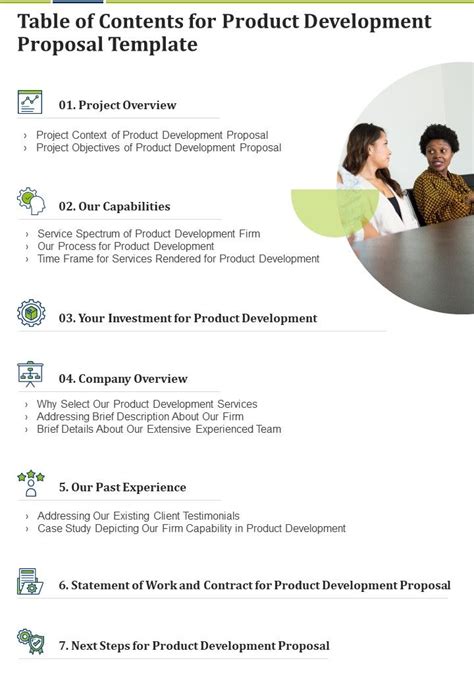 Table of Contents for Product Development Proposal Template

01. Project Overview

› Project Context of Product Development Proposal
› Project Objectives of Product Development Proposal

02. Our Capabilities

› Service Spectrum of Product Development Firm
› Our Process for Product Development
› Time Frame for Services Rendered for Product Development

03. Your Investment for Product Development

04. Company Overview

› Why Select Our Product Development Services
› Addressing Brief Description About Our Firm
› Brief Details About Our Extensive Experienced Team

5. Our Past Experience

› Addressing Our Existing Client Testimonials
› Case Study Depicting Our Firm Capability in Product Development

6. Statement of Work and Contract for Product Development Proposal

7. Next Steps for Product Development Proposal